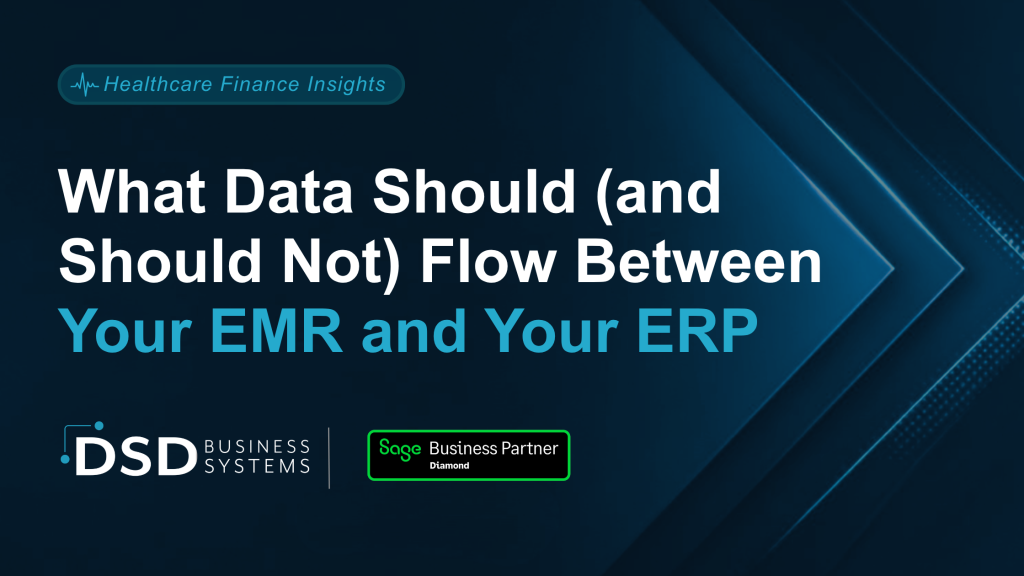 Healthcare Finance Insights

What Data Should (and Should Not) Flow Between Your EMR and Your ERP

DSD BUSINESS SYSTEMS

Sage Business Partner
Diamond